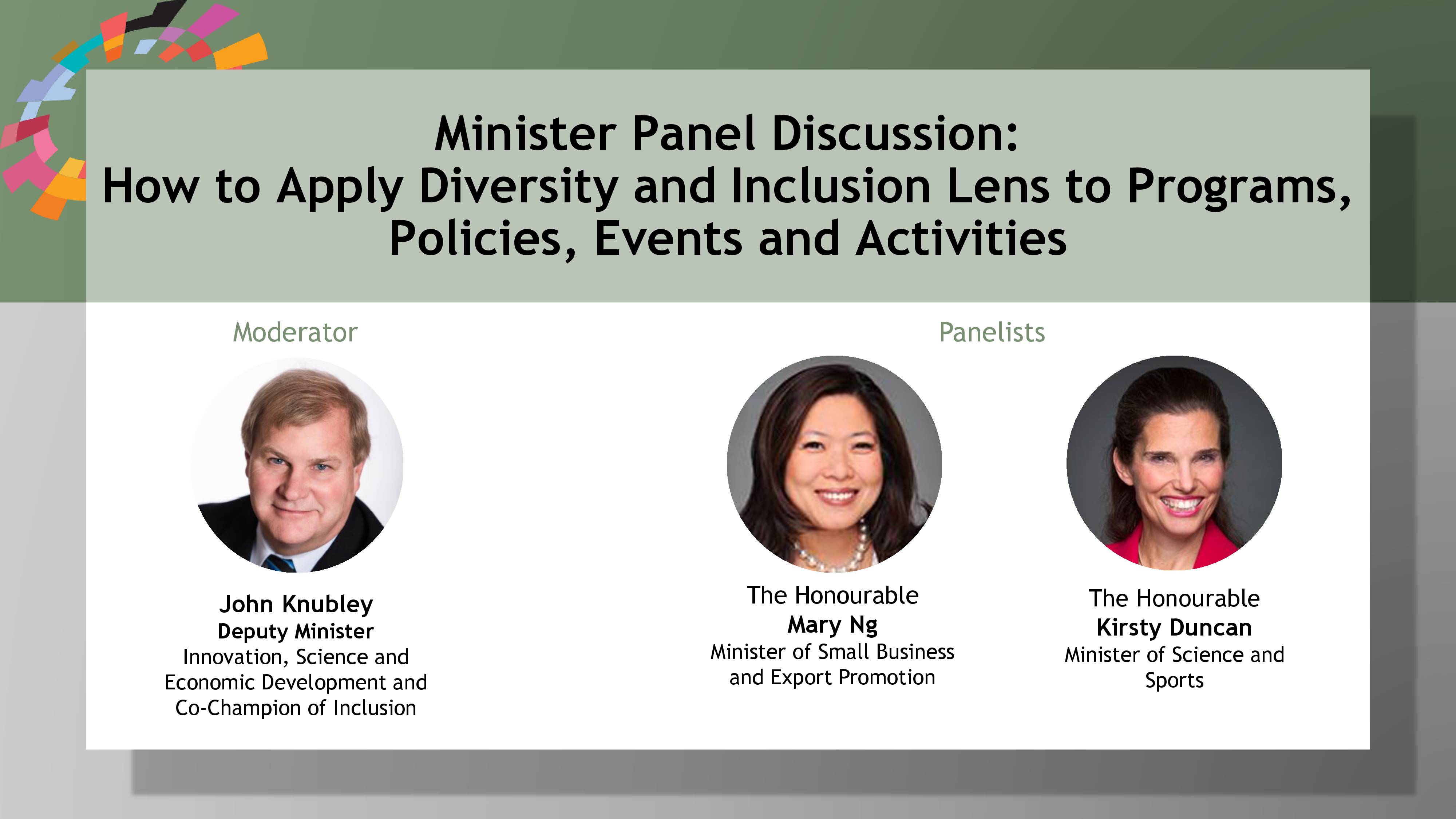 Minister Panel Discussion:
How to Apply Diversity and Inclusion Lens to Programs, Policies, Events and Activities

Moderator

John Knubley
Deputy Minister
Innovation, Science and Economic Development and Co-Champion of Inclusion

Panelists

The Honourable
Mary Ng
Minister of Small Business and Export Promotion

The Honourable
Kirsty Duncan
Minister of Science and Sports